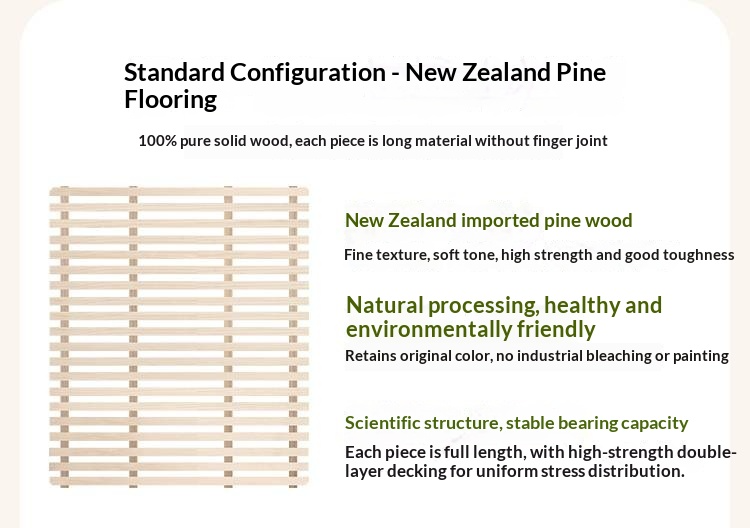 Standard Configuration - New Zealand Pine Flooring

100% pure solid wood, each piece is long material without finger joint

New Zealand imported pine wood

Fine texture, soft tone, high strength and good toughness

Natural processing, healthy and environmentally friendly

Retains original color, no industrial bleaching or painting

Scientific structure, stable bearing capacity

Each piece is full length, with high-strength double-layer decking for uniform stress distribution.